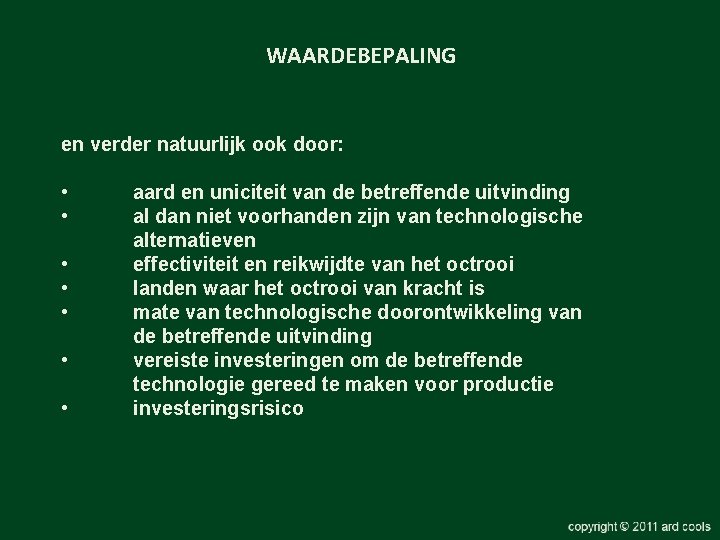 WAARDEBEPALING

en verder natuurlijk ook door:

• aard en uniciteit van de betreffende uitvinding
• al dan niet voorhanden zijn van technologische alternatieven
• effectiviteit en reikwijdte van het octrooi
• landen waar het octrooi van kracht is
• mate van technologische doorontwikkeling van de betreffende uitvinding
• vereiste investeringen om de betreffende technologie gereed te maken voor productie
• investeringsrisico

copyright © 2011 ard cools